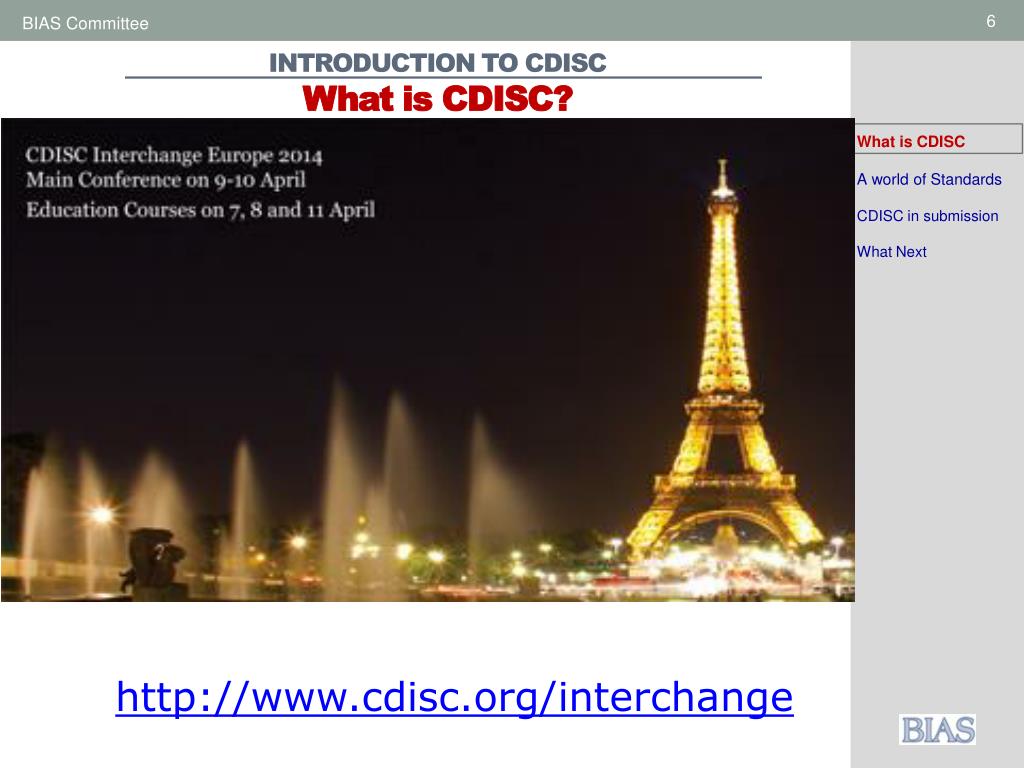 BIAS Committee

6

INTRODUCTION TO CDISC

What is CDISC?

CDISC Interchange Europe 2014
Main Conference on 9-10 April
Education Courses on 7, 8 and 11 April

What is CDISC

A world of Standards

CDISC in submission

What Next

http://www.cdisc.org/interchange

BIAS